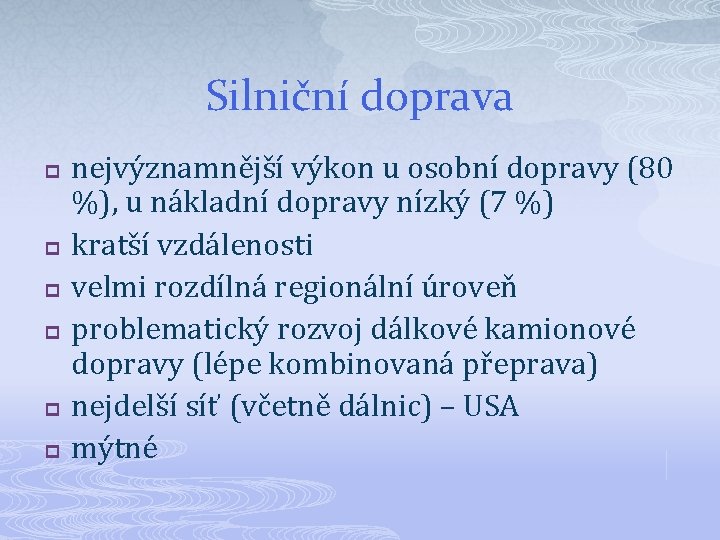 Silniční doprava

- nejvýznamnější výkon u osobní dopravy (80 %), u nákladní dopravy nízký (7 %)
- kratší vzdálenosti
- velmi rozdílná regionální úroveň
- problematický rozvoj dálkové kamionové dopravy (lépe kombinovaná přeprava)
- nejdelší síť (včetně dálnic) – USA
- mýtné